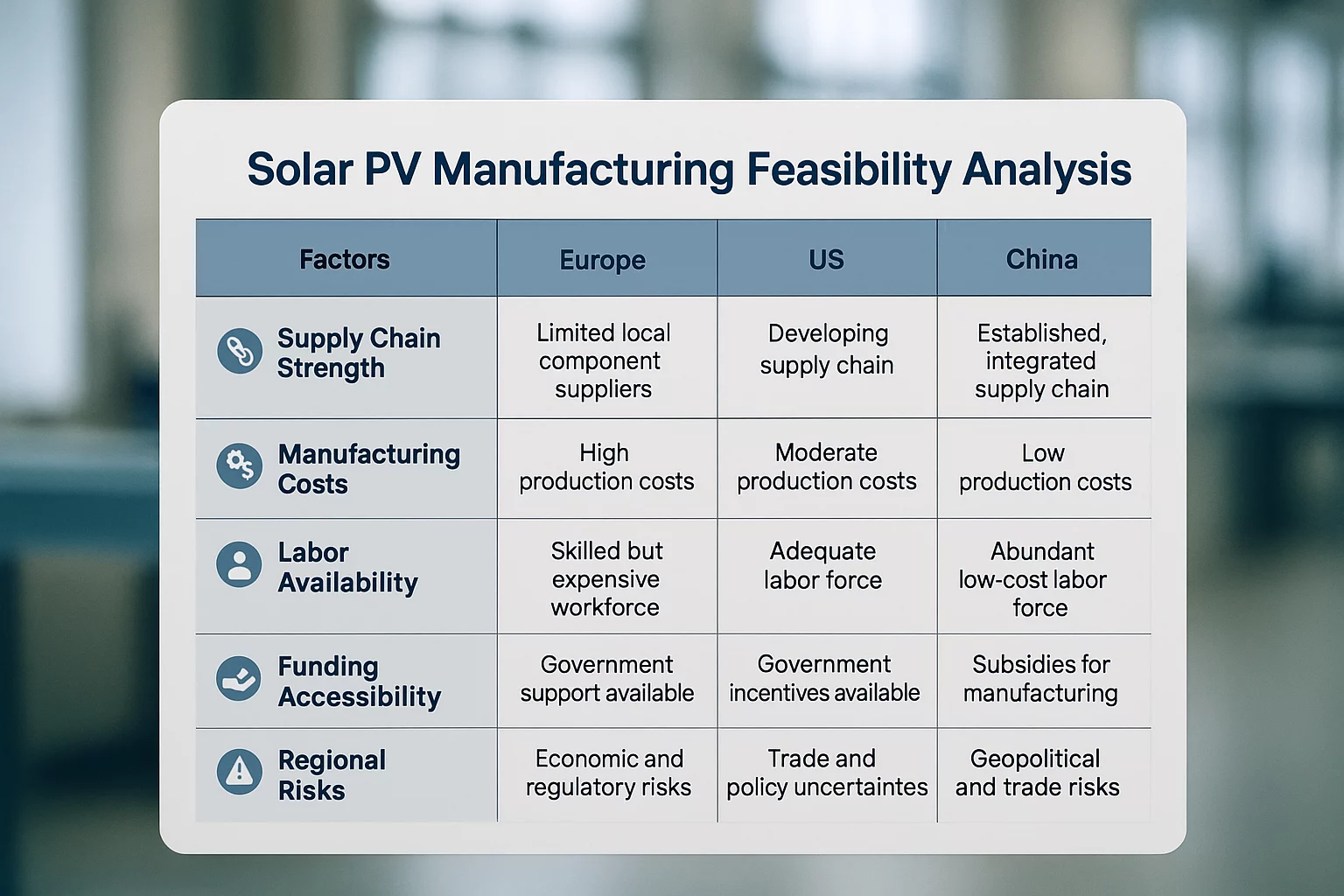 Solar PV Manufacturing Feasibility Analysis

| Factors | Europe | US | China |
|---|---|---|---|
| Supply Chain Strength | Limited local component suppliers | Developing supply chain | Established, integrated supply chain |
| Manufacturing Costs | High production costs | Moderate production costs | Low production costs |
| Labor Availability | Skilled but expensive workforce | Adequate labor force | Abundant low-cost labor force |
| Funding Accessibility | Government support available | Government incentives available | Subsidies for manufacturing |
| Regional Risks | Economic and regulatory risks | Trade and policy uncertaintes | Geopolitical and trade risks |